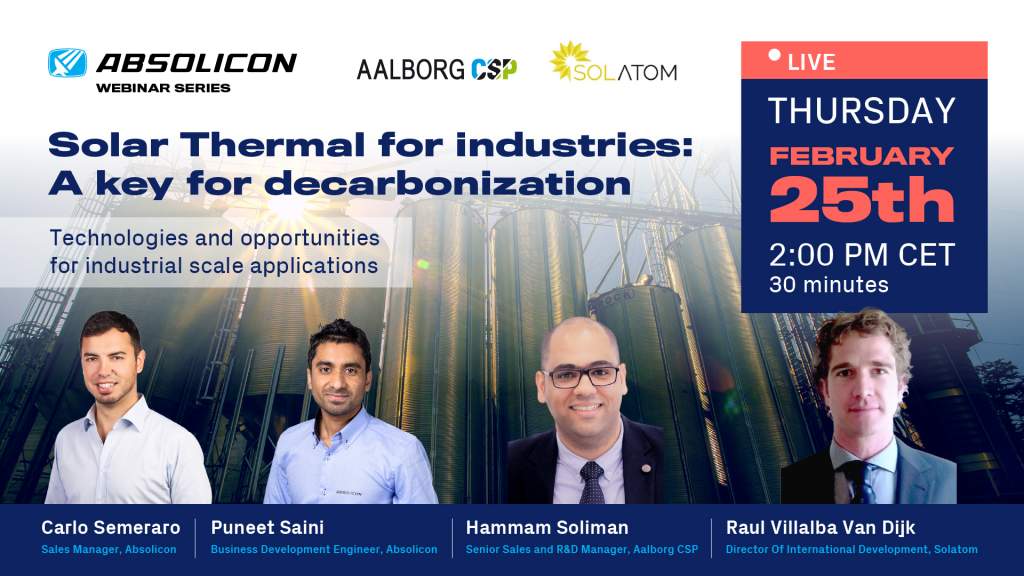 ABSOLICON
WEBINAR SERIES

AALBORG CSP

SOLATOM

LIVE

THURSDAY

FEBRUARY

25th

2:00 PM CET

30 minutes

Solar Thermal for industries: A key for decarbonization

Technologies and opportunities for industrial scale applications

Carlo Semeraro
Sales Manager, Absolicon

Puneet Saini
Business Development Engineer, Absolicon

Hammam Soliman
Senior Sales and R&D Manager, Aalborg CSP

Raul Villalba Van Dijk
Director Of International Development, Solatom